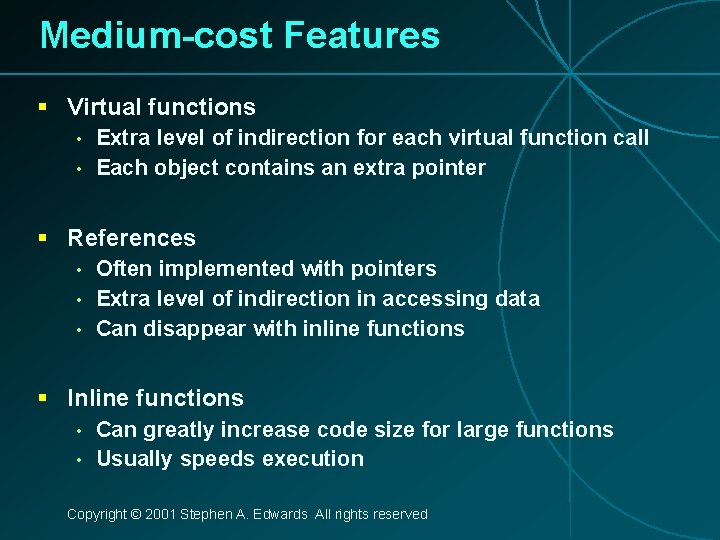 Medium-cost Features

▪ Virtual functions
  • Extra level of indirection for each virtual function call
  • Each object contains an extra pointer

▪ References
  • Often implemented with pointers
  • Extra level of indirection in accessing data
  • Can disappear with inline functions

▪ Inline functions
  • Can greatly increase code size for large functions
  • Usually speeds execution

Copyright © 2001 Stephen A. Edwards All rights reserved